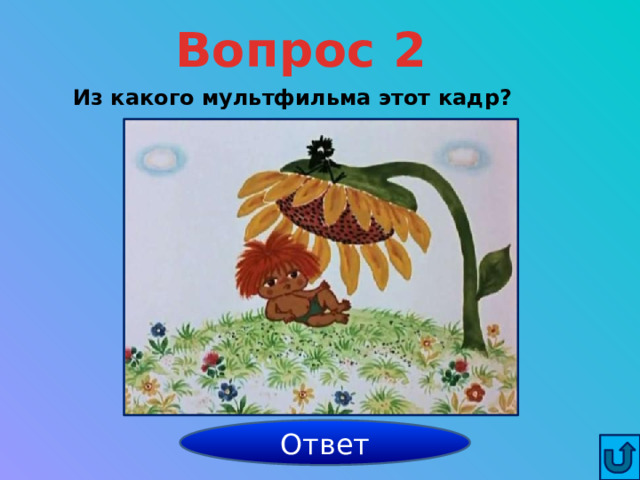 Вопрос 2

Из какого мультфильма этот кадр?

Ответ